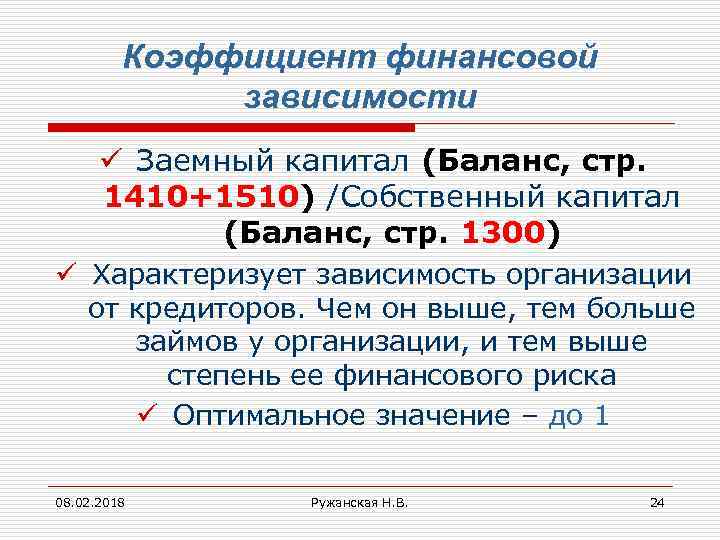 Коэффициент финансовой зависимости

✓ Заемный капитал (Баланс, стр. 1410+1510) /Собственный капитал (Баланс, стр. 1300)

✓ Характеризует зависимость организации от кредиторов. Чем он выше, тем больше займов у организации, и тем выше степень ее финансового риска

✓ Оптимальное значение – до 1

08.02.2018

Ружанская Н.В.

24